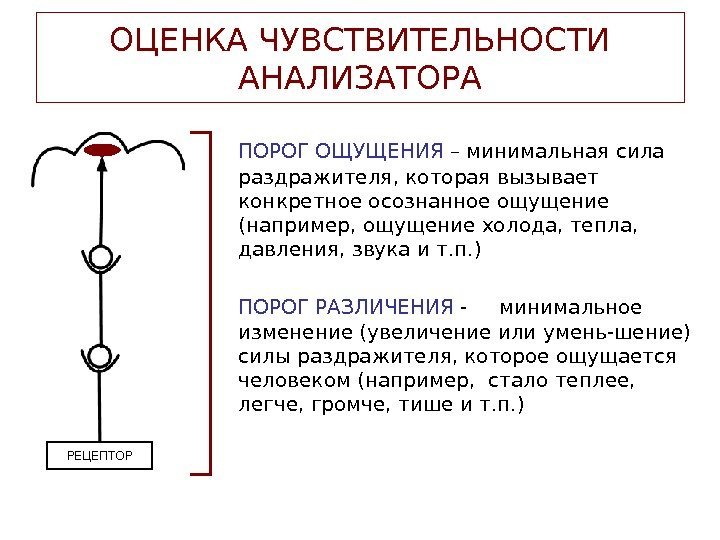 ОЦЕНКА ЧУВСТВИТЕЛЬНОСТИ АНАЛИЗАТОРА

ПОРОГ ОЩУЩЕНИЯ – минимальная сила раздражителя, которая вызывает конкретное осознанное ощущение (например, ощущение холода, тепла, давления, звука и т.п.)

ПОРОГ РАЗЛИЧЕНИЯ - минимальное изменение (увеличение или умень-шение) силы раздражителя, которое ощущается человеком (например, стало теплее, легче, громче, тише и т.п.)

РЕЦЕПТОР